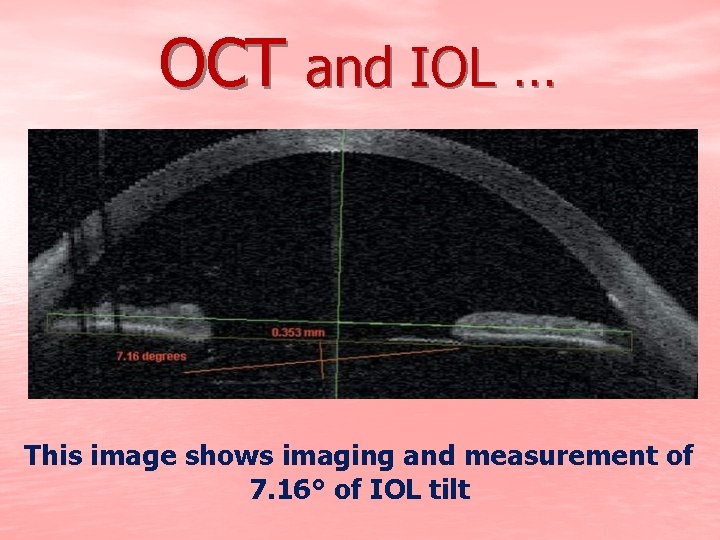 OCT and IOL …

0.353 mm

7.16 degrees

This image shows imaging and measurement of 7.16° of IOL tilt